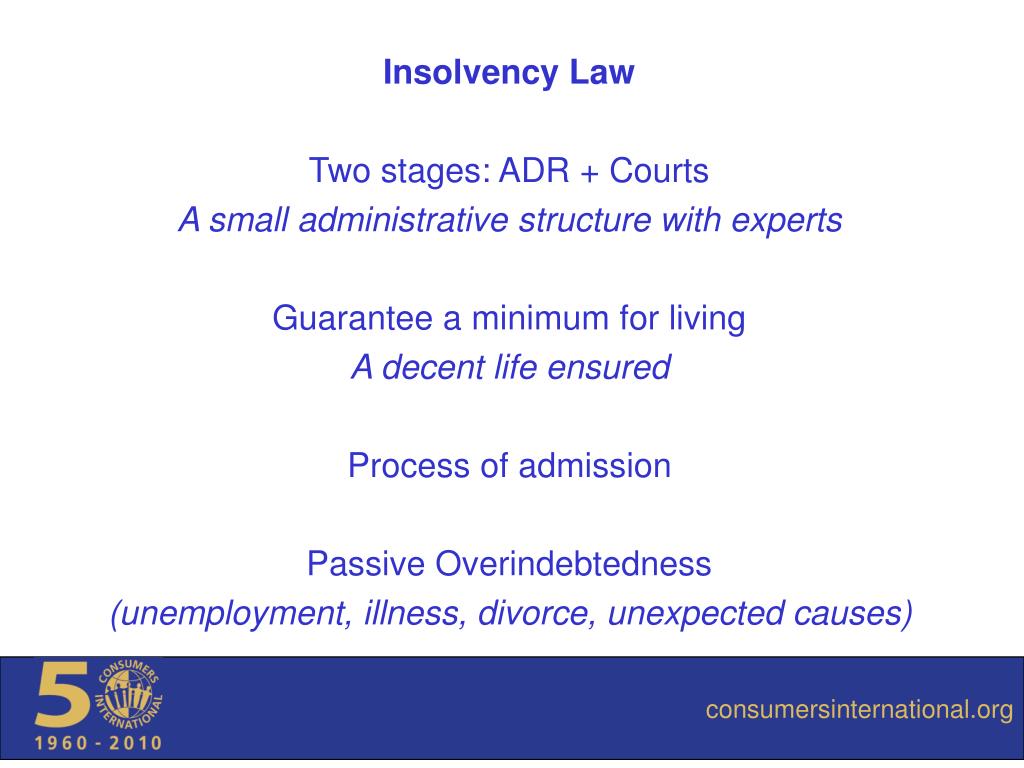 Insolvency Law

Two stages: ADR + Courts
A small administrative structure with experts

Guarantee a minimum for living
A decent life ensured

Process of admission

Passive Overindebtedness
(unemployment, illness, divorce, unexpected causes)

5 CONSUMERS INTERNATIONAL
1960 - 2010

consumersinternational.org